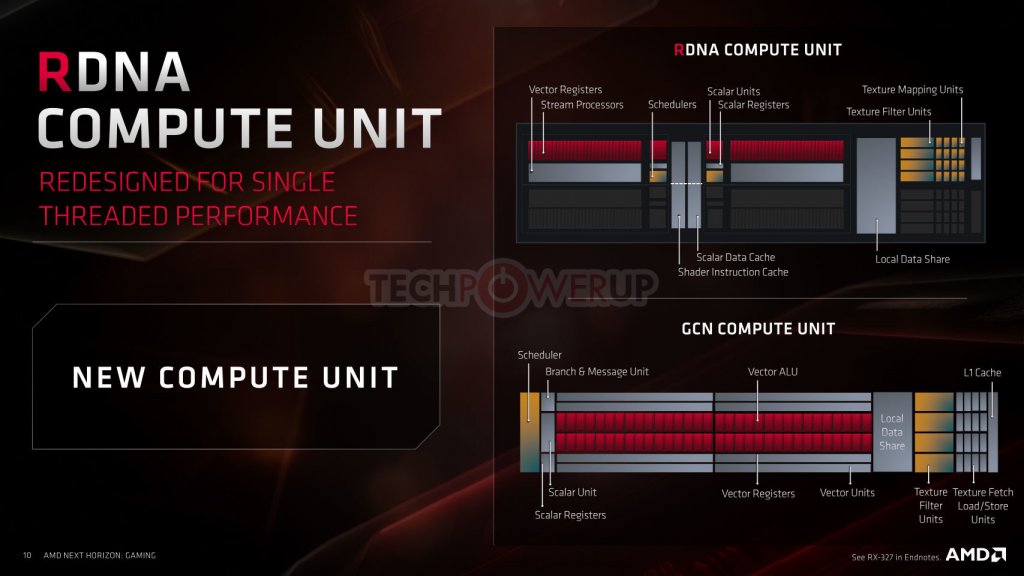 RDNA COMPUTE UNIT

REDESIGNED FOR SINGLE THREADED PERFORMANCE

NEW COMPUTE UNIT

RDNA COMPUTE UNIT

Vector Registers
Stream Processors
Schedulers
Scalar Units
Scalar Registers
Texture Mapping Units
Texture Filter Units
Scalar Data Cache
Shader Instruction Cache
Local Data Share

TECHPOWERUP

GCN COMPUTE UNIT

Scheduler
Branch & Message Unit
Vector ALU
L1 Cache
Local Data Share
Scalar Unit
Scalar Registers
Vector Registers
Vector Units
Texture Filter Units
Texture Fetch Load/Store Units

10 AMD NEXT HORIZON: GAMING
See RX-327 in Endnotes
AMD